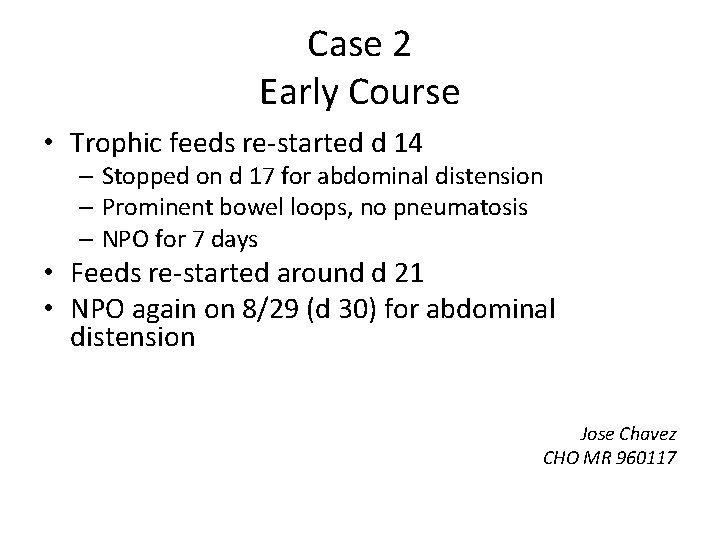 Case 2
Early Course

• Trophic feeds re-started d 14
  – Stopped on d 17 for abdominal distension
  – Prominent bowel loops, no pneumatosis
  – NPO for 7 days
• Feeds re-started around d 21
• NPO again on 8/29 (d 30) for abdominal distension

Jose Chavez
CHO MR 960117